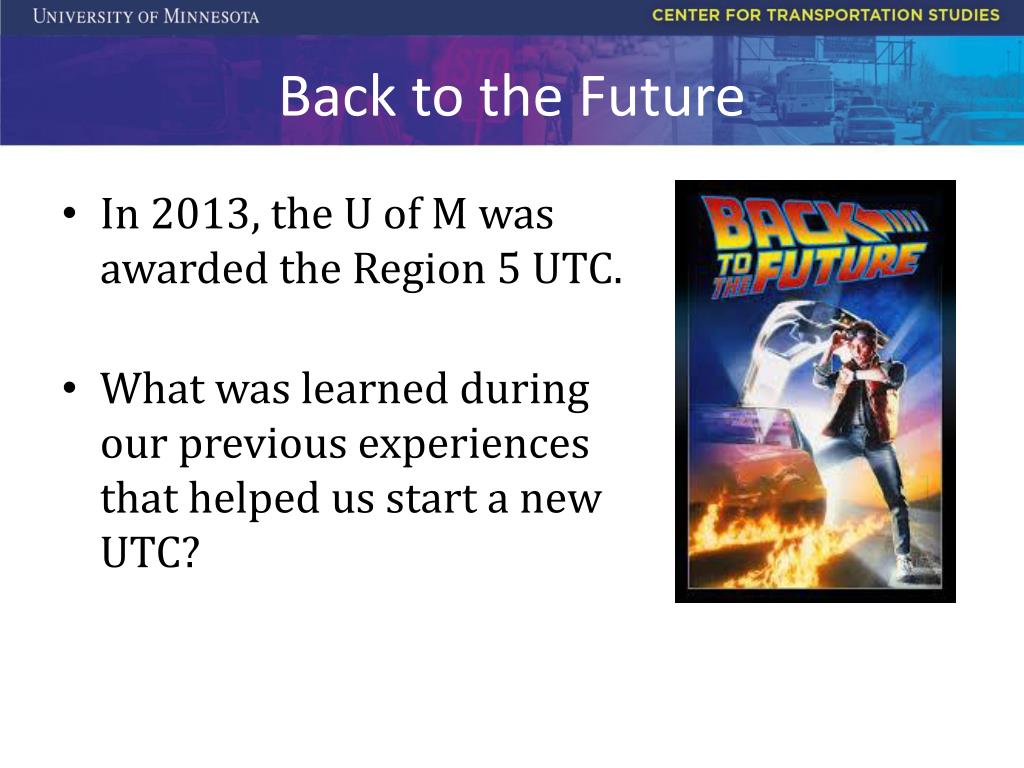 UNIVERSITY OF MINNESOTA

CENTER FOR TRANSPORTATION STUDIES

Back to the Future

• In 2013, the U of M was awarded the Region 5 UTC.

• What was learned during our previous experiences that helped us start a new UTC?

BACK TO THE FUTURE